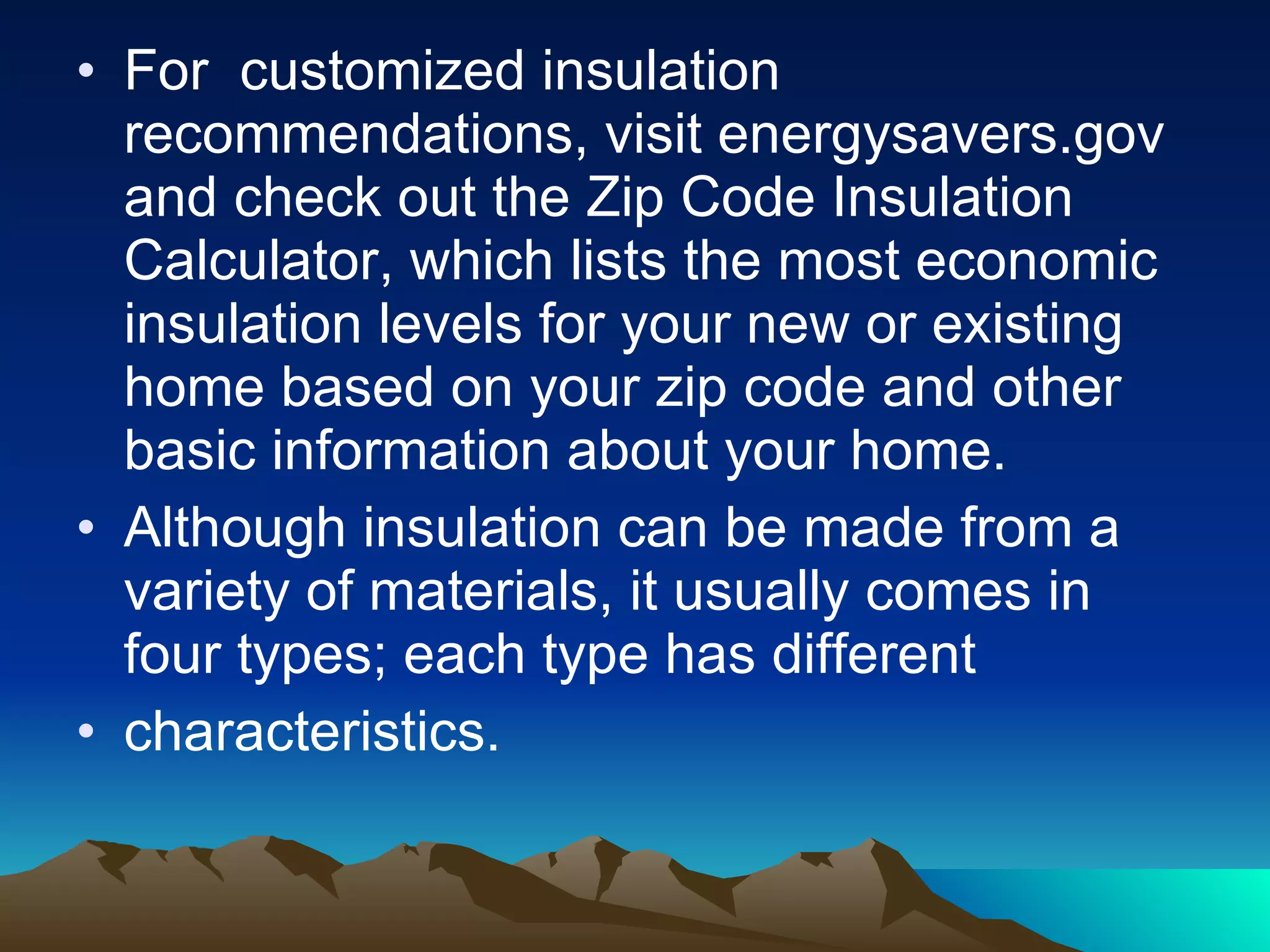 • For customized insulation recommendations, visit energysavers.gov and check out the Zip Code Insulation Calculator, which lists the most economic insulation levels for your new or existing home based on your zip code and other basic information about your home.

• Although insulation can be made from a variety of materials, it usually comes in four types; each type has different

• characteristics.